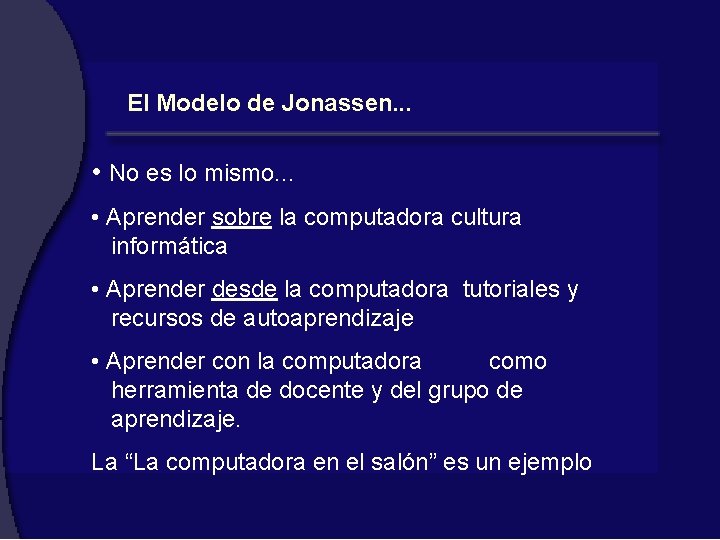 El Modelo de Jonassen...

• No es lo mismo...

• Aprender sobre la computadora cultura informática

• Aprender desde la computadora tutoriales y recursos de autoaprendizaje

• Aprender con la computadora como herramienta de docente y del grupo de aprendizaje.

La “La computadora en el salón” es un ejemplo